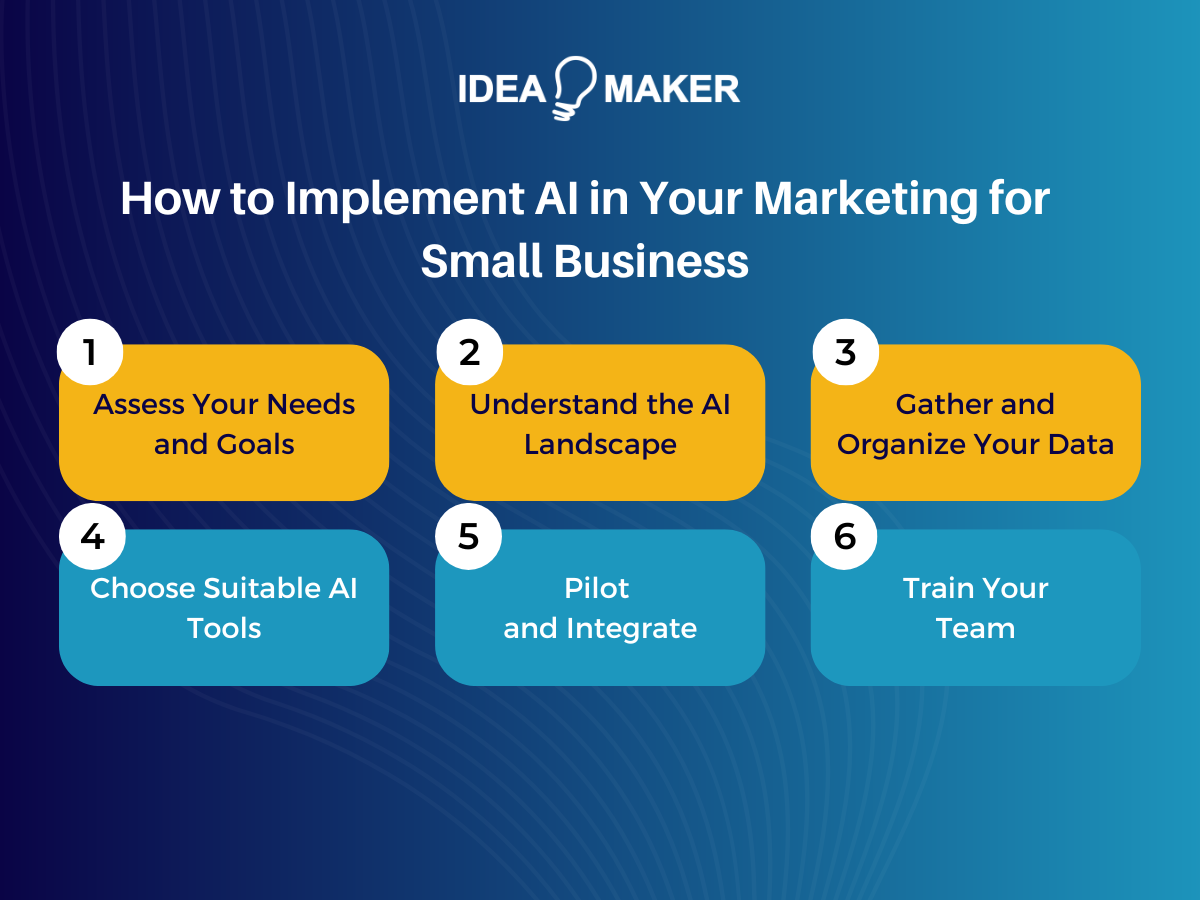 IDEA MAKER

How to Implement AI in Your Marketing for Small Business

1
Assess Your Needs and Goals

2
Understand the AI Landscape

3
Gather and Organize Your Data

4
Choose Suitable AI Tools

5
Pilot and Integrate

6
Train Your Team